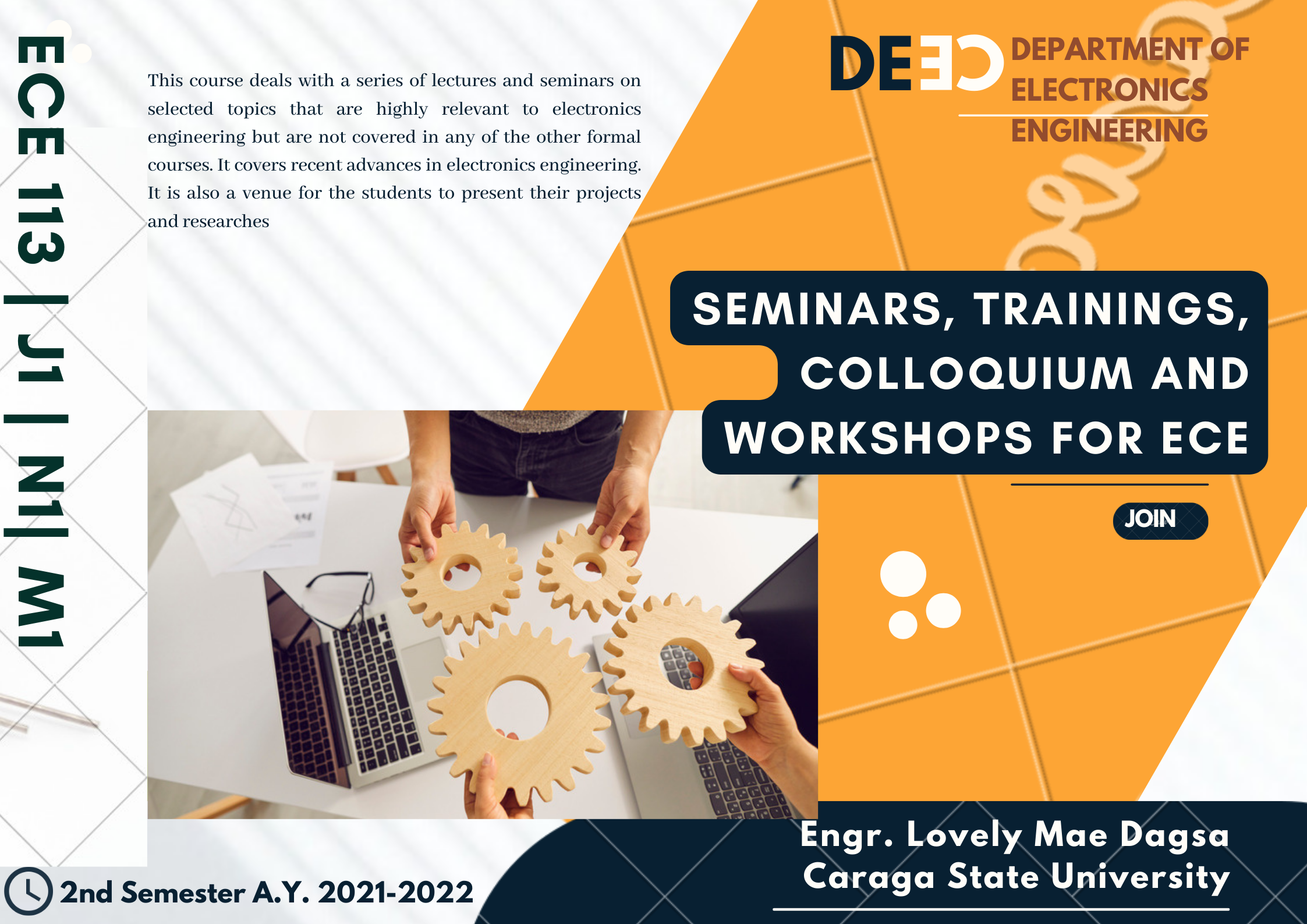 ECE 113 | J1 | N1| M1

This course deals with a series of lectures and seminars on selected topics that are highly relevant to electronics engineering but are not covered in any of the other formal courses. It covers recent advances in electronics engineering. It is also a venue for the students to present their projects and researches

DEEC DEPARTMENT OF ELECTRONICS ENGINEERING

SEMINARS, TRAININGS, COLLOQUIUM AND WORKSHOPS FOR ECE

JOIN

Engr. Lovely Mae Dagsa
Caraga State University

2nd Semester A.Y. 2021-2022